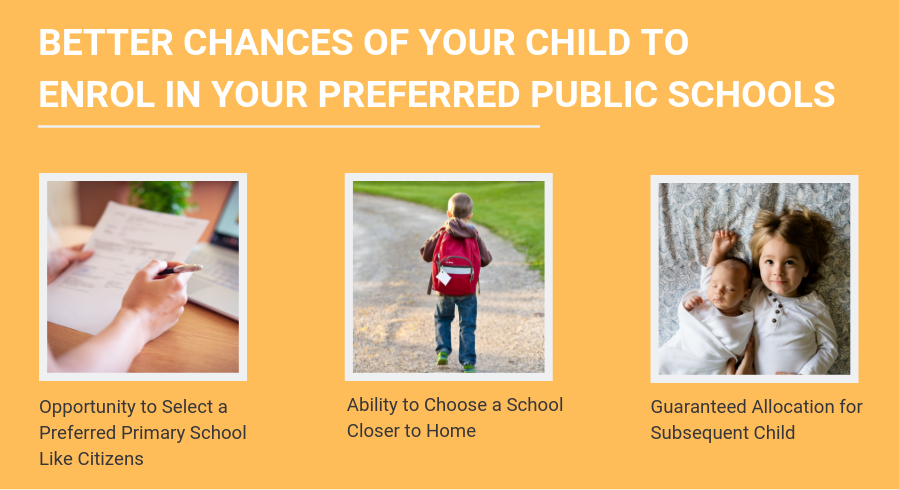 BETTER CHANCES OF YOUR CHILD TO ENROL IN YOUR PREFERRED PUBLIC SCHOOLS

Opportunity to Select a Preferred Primary School Like Citizens

Ability to Choose a School Closer to Home

Guaranteed Allocation for Subsequent Child